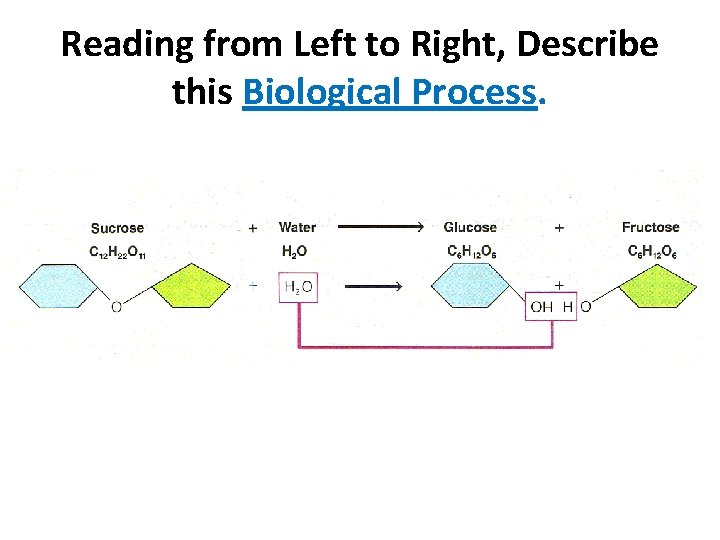 Reading from Left to Right, Describe this Biological Process.

Sucrose + Water ⟶ Glucose + Fructose

$C_{12}H_{22}O_{11}$ $H_2O$ $C_6H_{12}O_6$ $C_6H_{12}O_6$

O + $H_2O$ ⟶ + OH H O